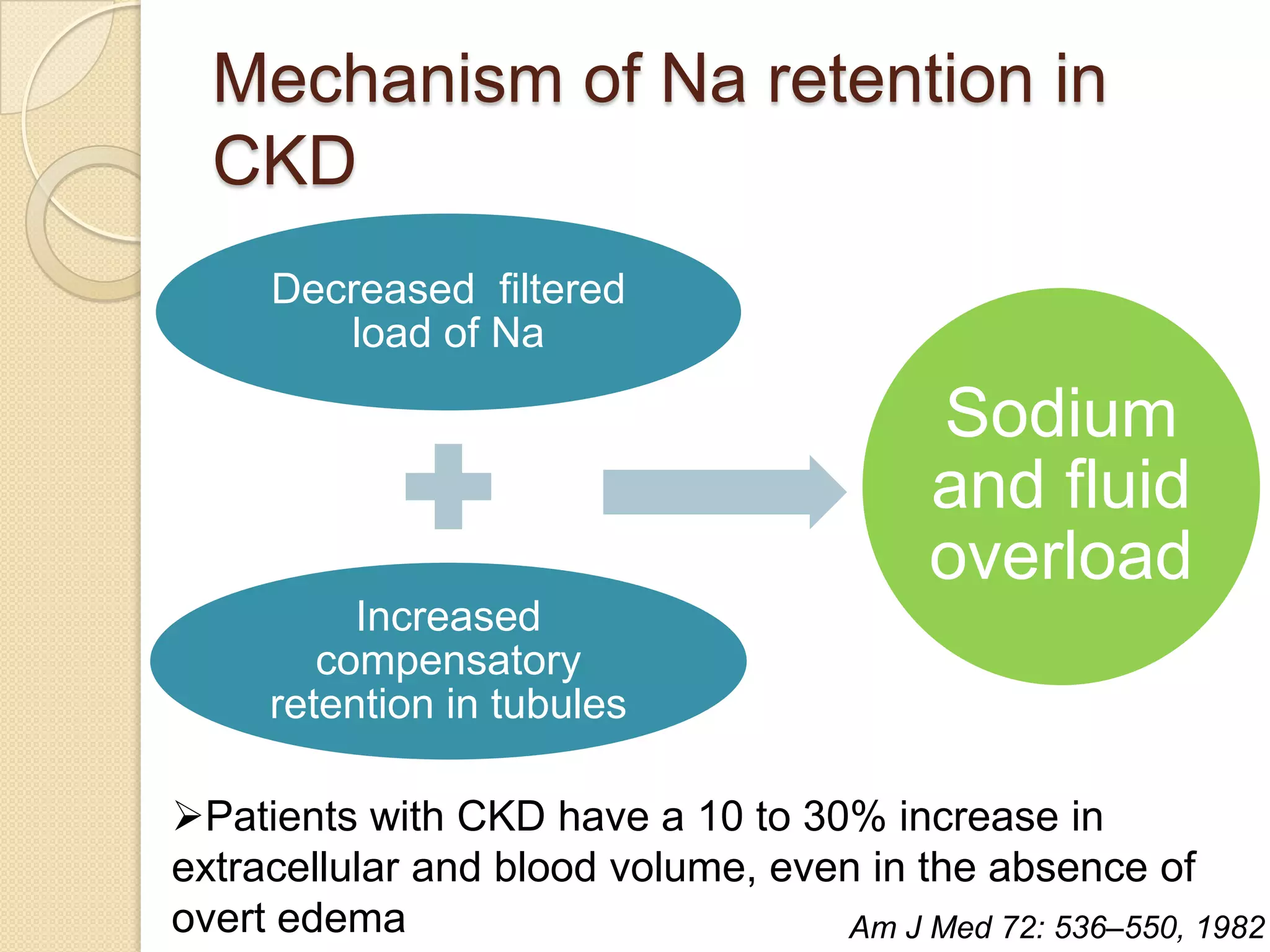 Mechanism of Na retention in CKD

Decreased filtered load of Na

Increased compensatory retention in tubules

Sodium and fluid overload

➢Patients with CKD have a 10 to 30% increase in extracellular and blood volume, even in the absence of overt edema

Am J Med 72: 536–550, 1982